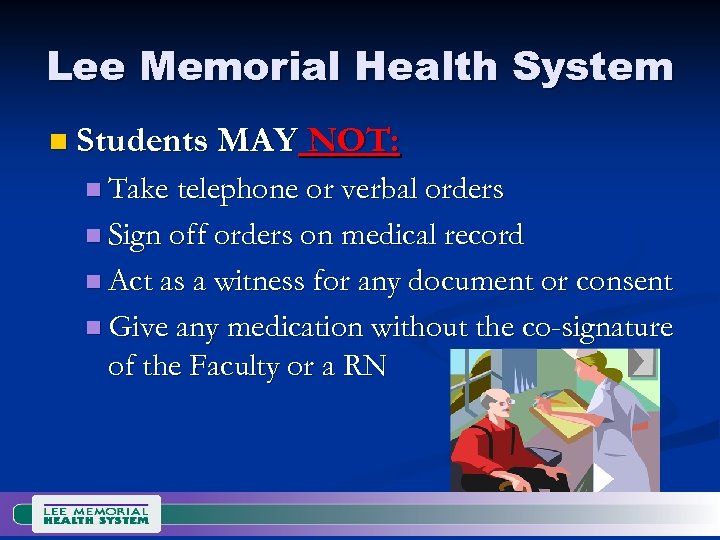 Lee Memorial Health System

Students MAY NOT:

Take telephone or verbal orders

Sign off orders on medical record

Act as a witness for any document or consent

Give any medication without the co-signature of the Faculty or a RN

LEE MEMORIAL HEALTH SYSTEM